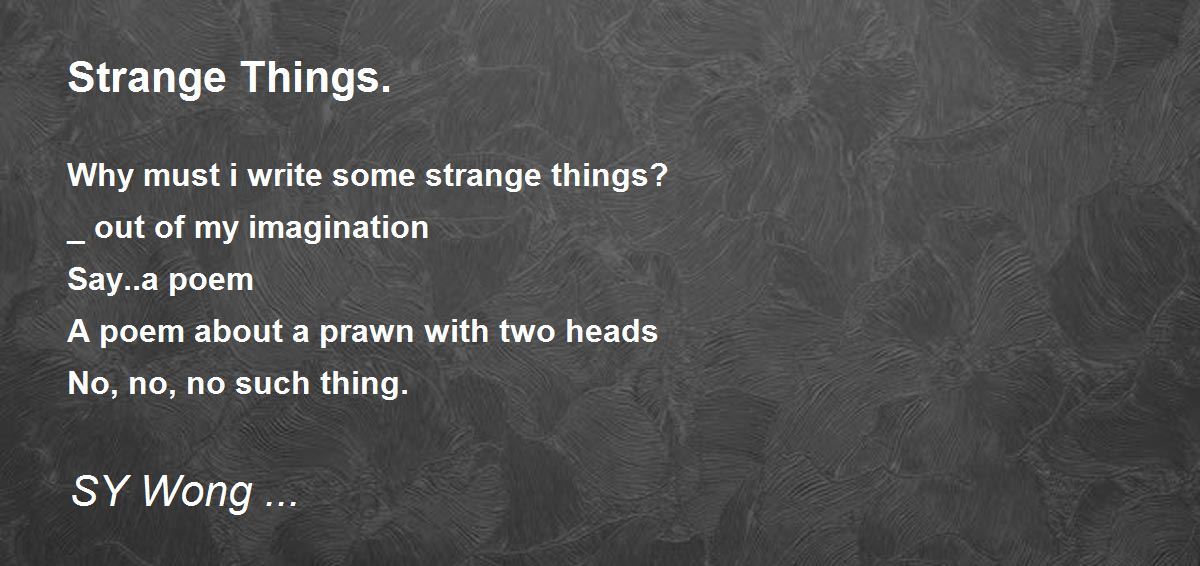 Strange Things.

Why must i write some strange things?
_ out of my imagination
Say..a poem
A poem about a prawn with two heads
No, no, no such thing.

SY Wong ...